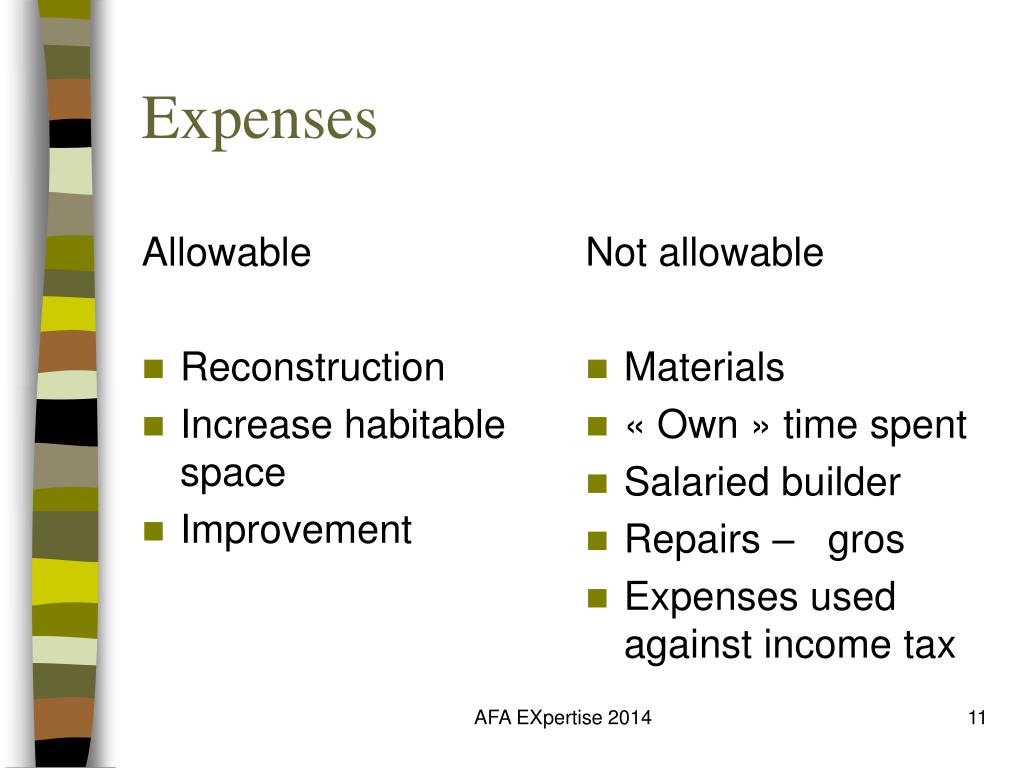 Expenses

Allowable

- Reconstruction
- Increase habitable space
- Improvement

Not allowable

- Materials
- « Own » time spent
- Salaried builder
- Repairs – gros
- Expenses used against income tax

AFA EXpertise 2014

11